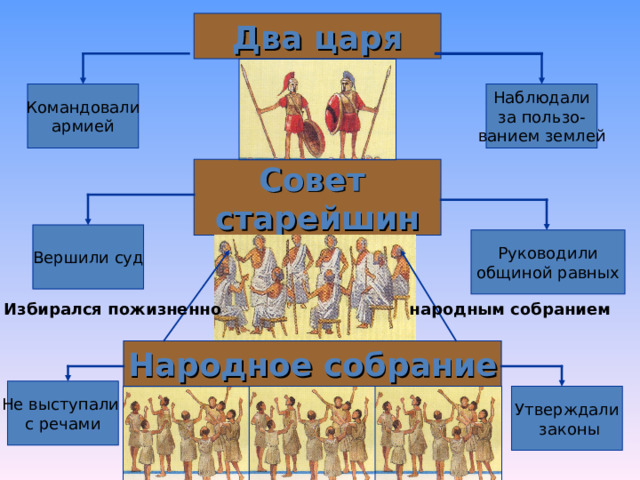 Два царя

Командовали армией

Наблюдали за пользованием землей

Совет старейшин

Вершили суд

Руководили общиной равных

Избирался пожизненно народным собранием

Народное собрание

Не выступали с речами

Утверждали законы